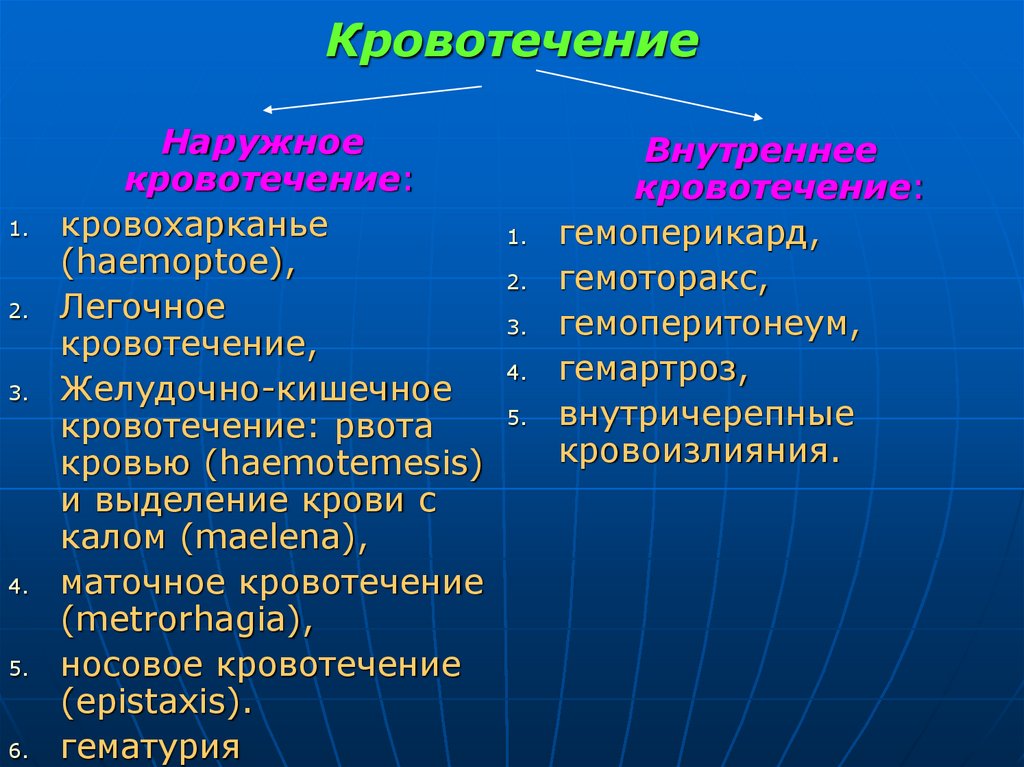 Кровотечение

Наружное кровотечение:

1. кровохарканье (haemoptoe),
2. Легочное кровотечение,
3. Желудочно-кишечное кровотечение: рвота кровью (haemotemesis) и выделение крови с калом (maelena),
4. маточное кровотечение (metrorhagia),
5. носовое кровотечение (epistaxis).
6. гематурия

Внутреннее кровотечение:

1. гемоперикард,
2. гемоторакс,
3. гемоперитонеум,
4. гемартроз,
5. внутричерепные кровоизлияния.